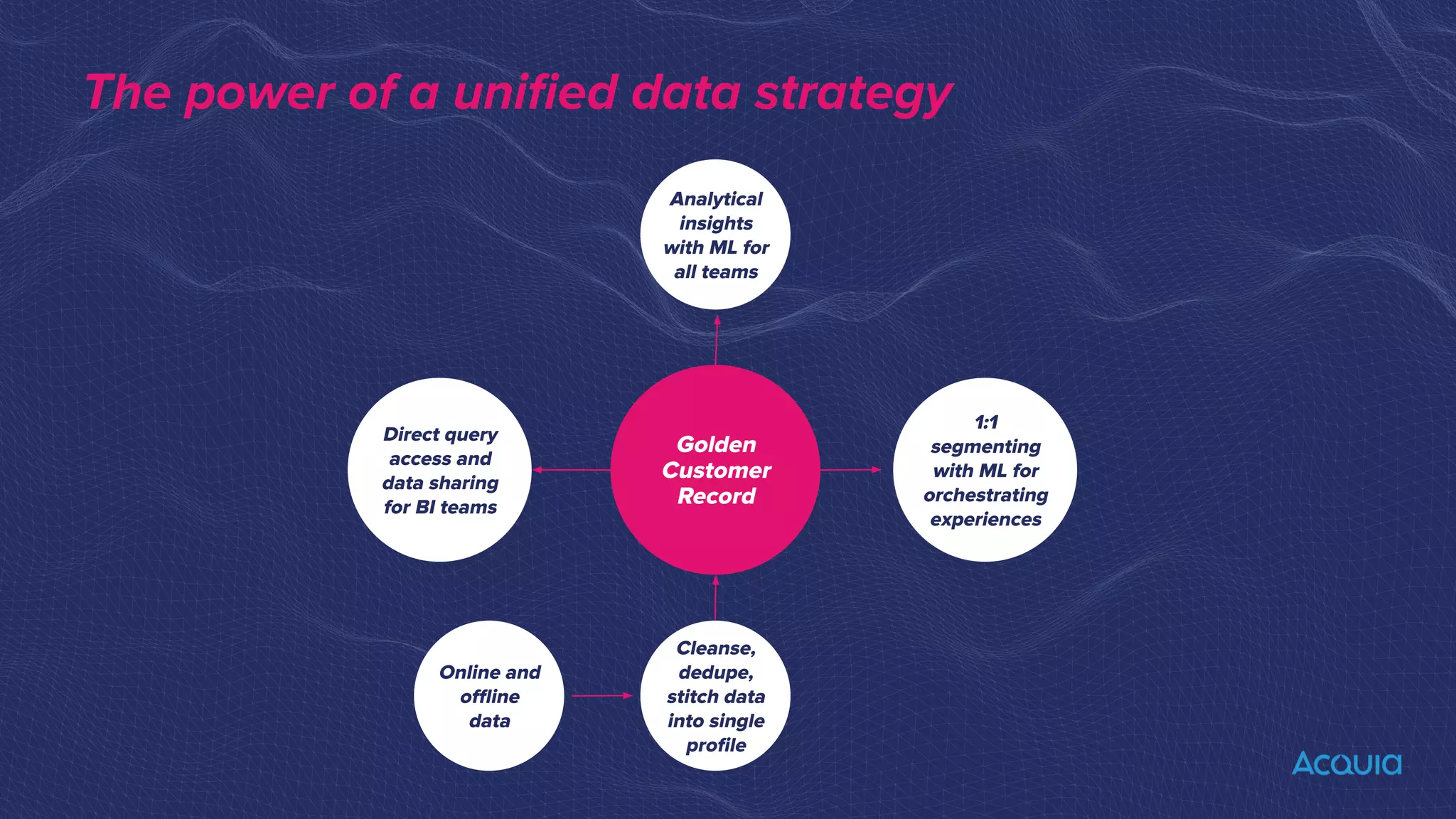 The power of a unified data strategy

Analytical insights with ML for all teams

Direct query access and data sharing for BI teams

Golden Customer Record

1:1 segmenting with ML for orchestrating experiences

Online and offline data

Cleanse, dedupe, stitch data into single profile

Acquia